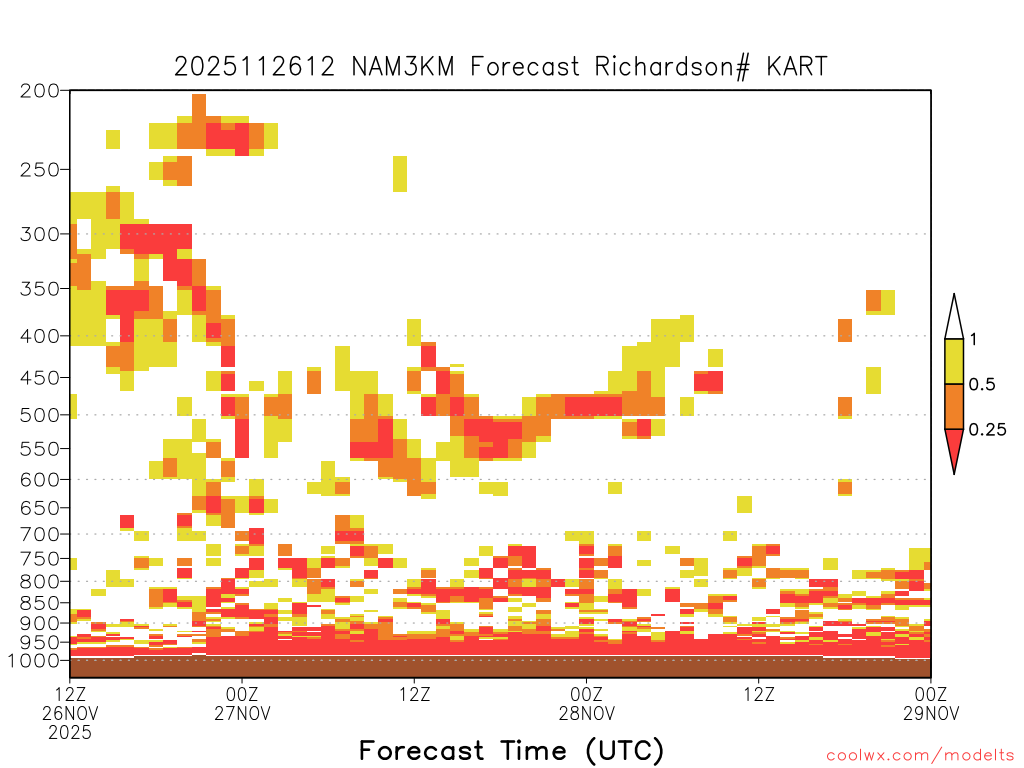 2025112612 NAM3KM Forecast Richardson# KART

200
250
300
350
400
450
500
550
600
650
700
750
800
850
900
950
1000

1
0.5
0.25

12Z 26NOV 2025
00Z 27NOV
12Z
00Z 28NOV
12Z
00Z 29NOV

Forecast Time (UTC)

coolwx.com/modelts